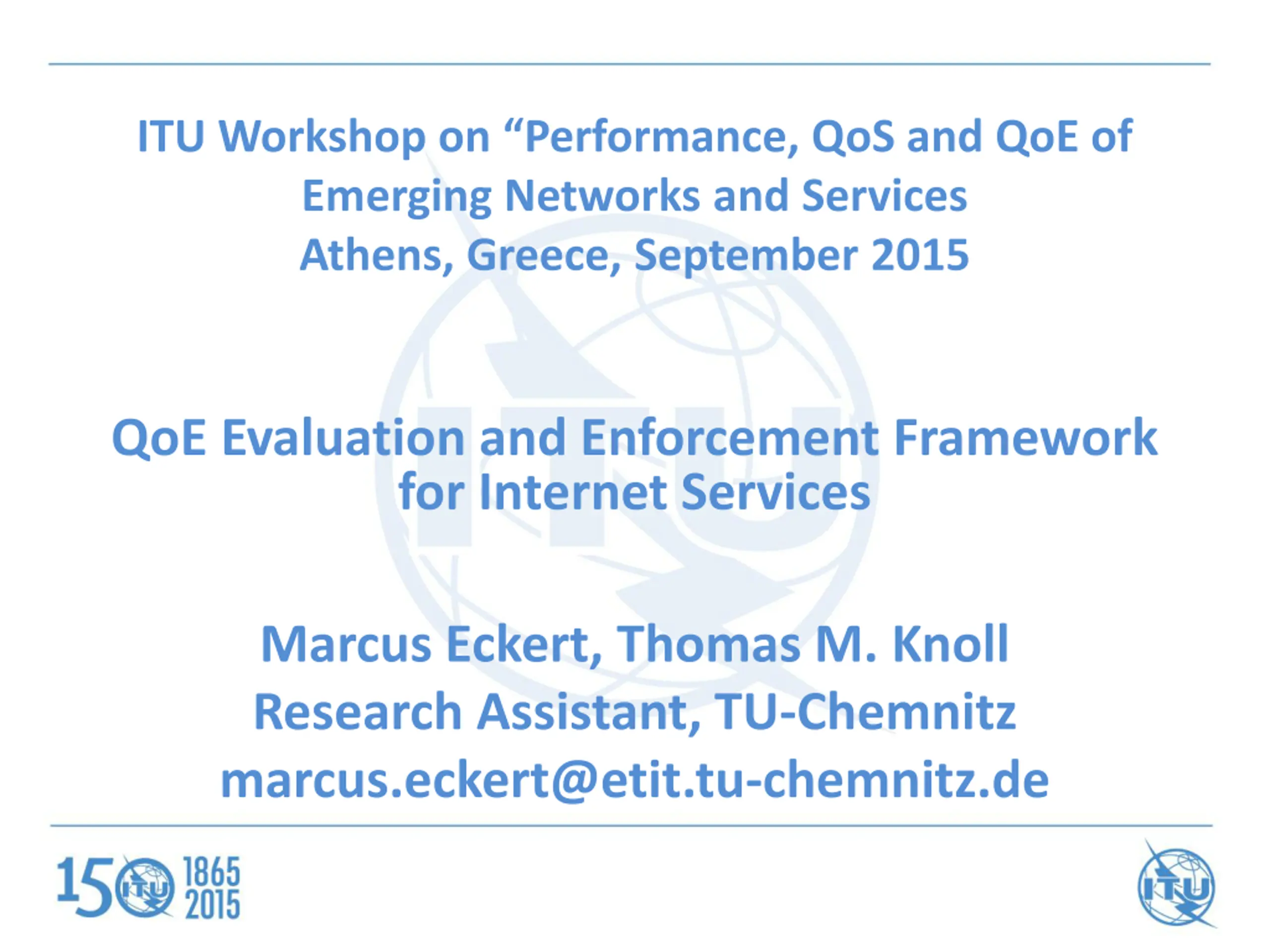 ITU Workshop on “Performance, QoS and QoE of Emerging Networks and Services
Athens, Greece, September 2015

QoE Evaluation and Enforcement Framework for Internet Services

Marcus Eckert, Thomas M. Knoll
Research Assistant, TU-Chemnitz
marcus.eckert@etit.tu-chemnitz.de

150 ITU 1865 2015

ITU